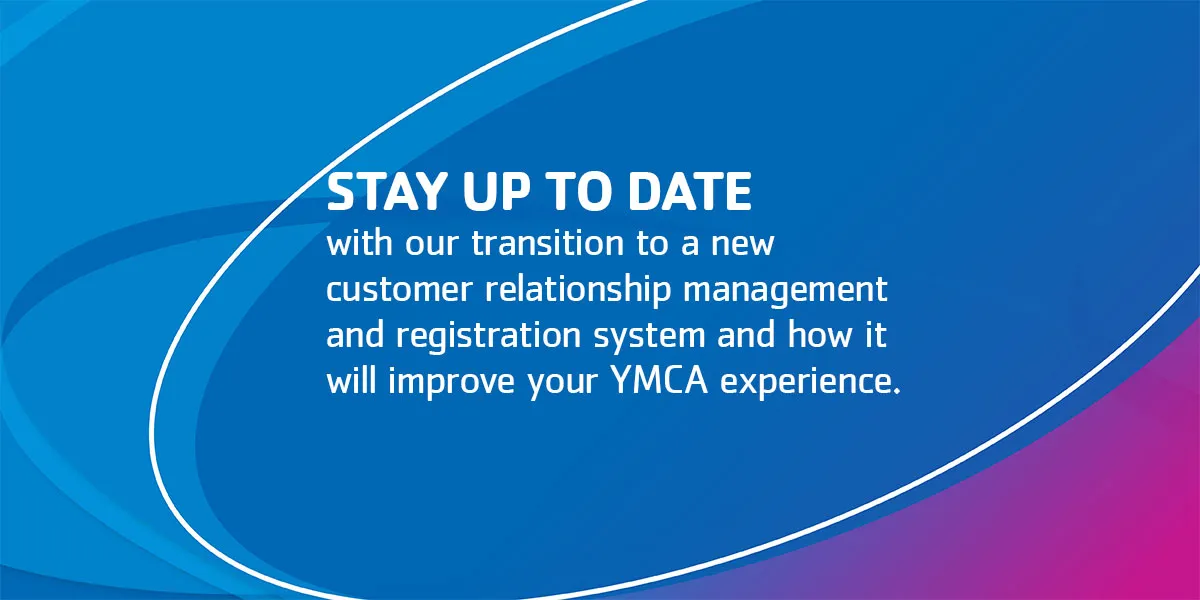 STAY UP TO DATE
with our transition to a new customer relationship management and registration system and how it will improve your YMCA experience.